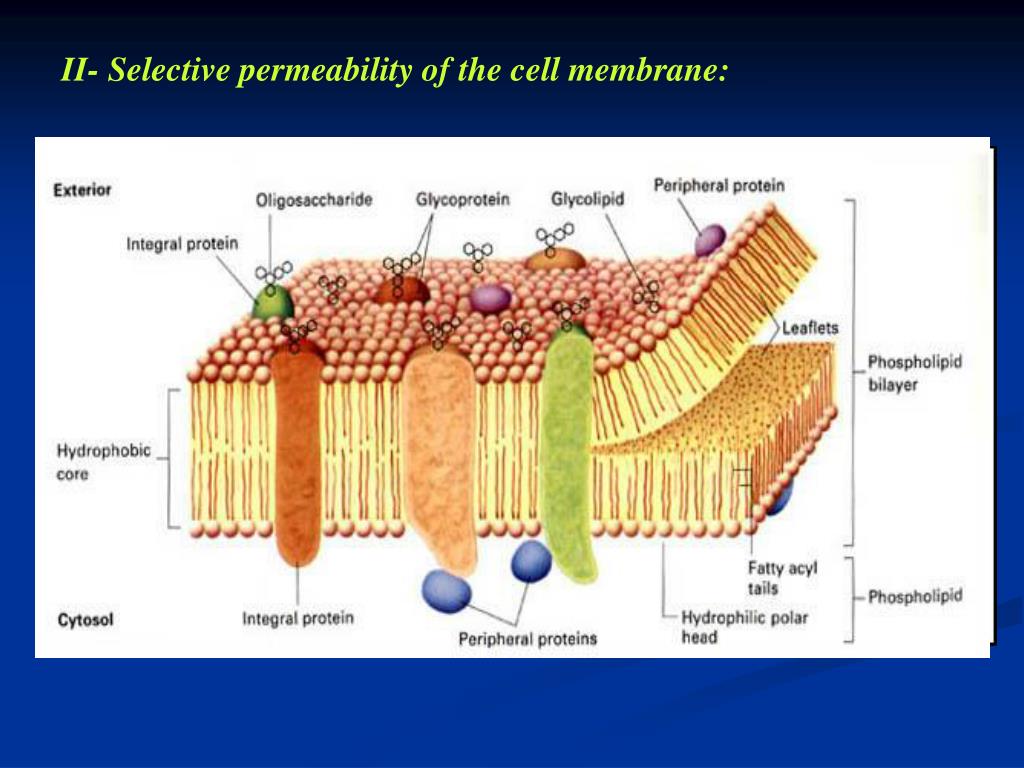 II- Selective permeability of the cell membrane:

Exterior
Oligosaccharide
Glycoprotein
Glycolipid
Peripheral protein
Integral protein
Leaflets
Phospholipid bilayer
Hydrophobic core
Fatty acyl tails
Phospholipid
Cytosol
Integral protein
Peripheral proteins
Hydrophilic polar head